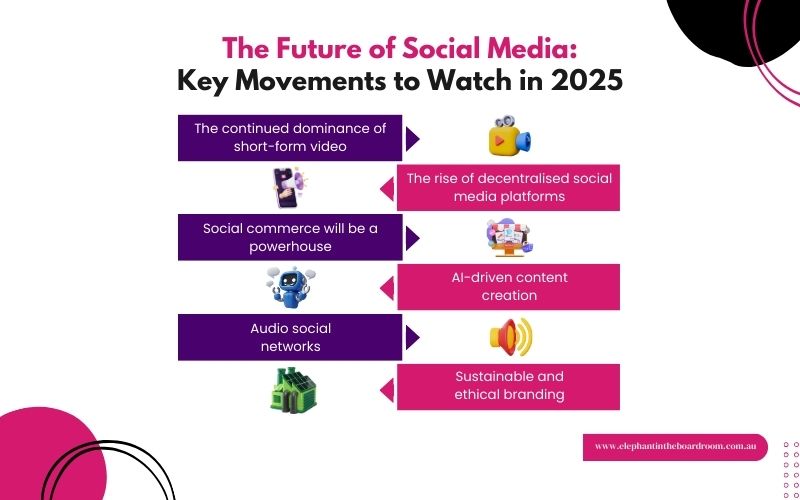 The Future of Social Media:
Key Movements to Watch in 2025

The continued dominance of short-form video

The rise of decentralised social media platforms

Social commerce will be a powerhouse

AI-driven content creation

Audio social networks

Sustainable and ethical branding

www.elephantintheboardroom.com.au